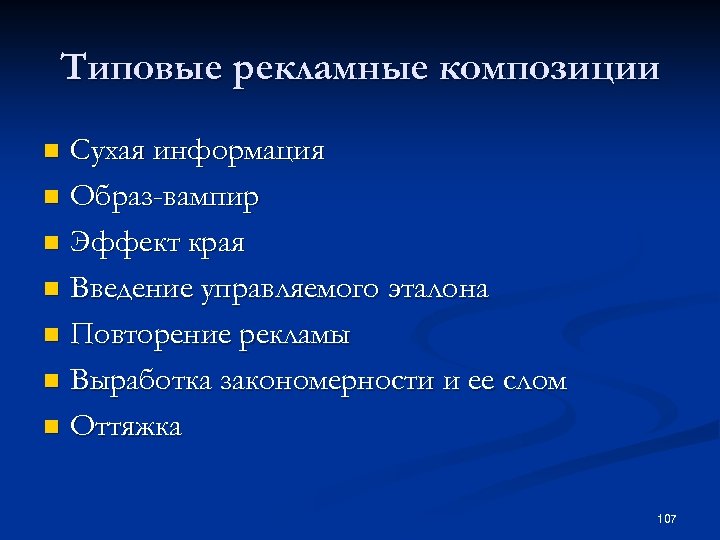 Типовые рекламные композиции

- Сухая информация
- Образ-вампир
- Эффект края
- Введение управляемого эталона
- Повторение рекламы
- Выработка закономерности и ее слом
- Оттяжка

107